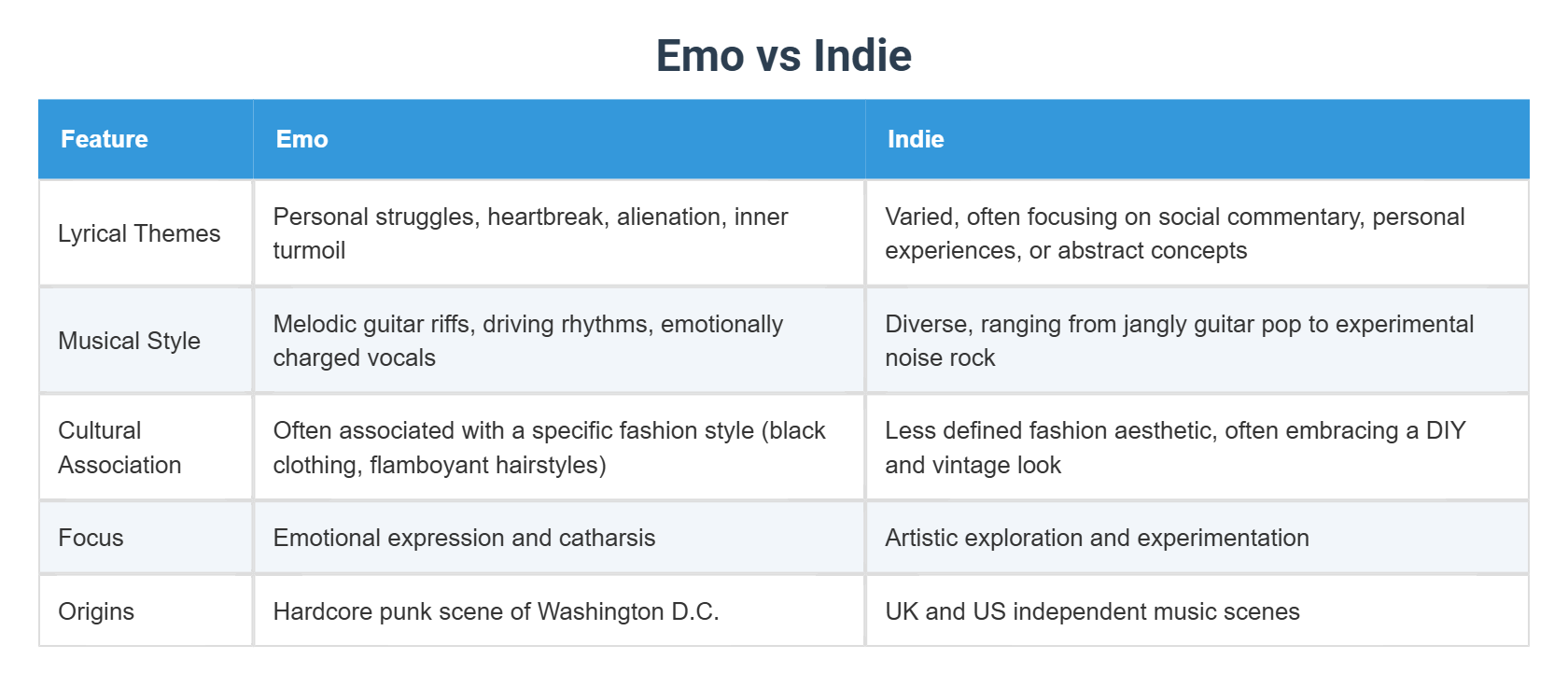 Emo vs Indie

| Feature | Emo | Indie |
|---|---|---|
| Lyrical Themes | Personal struggles, heartbreak, alienation, inner turmoil | Varied, often focusing on social commentary, personal experiences, or abstract concepts |
| Musical Style | Melodic guitar riffs, driving rhythms, emotionally charged vocals | Diverse, ranging from jangly guitar pop to experimental noise rock |
| Cultural Association | Often associated with a specific fashion style (black clothing, flamboyant hairstyles) | Less defined fashion aesthetic, often embracing a DIY and vintage look |
| Focus | Emotional expression and catharsis | Artistic exploration and experimentation |
| Origins | Hardcore punk scene of Washington D.C. | UK and US independent music scenes |